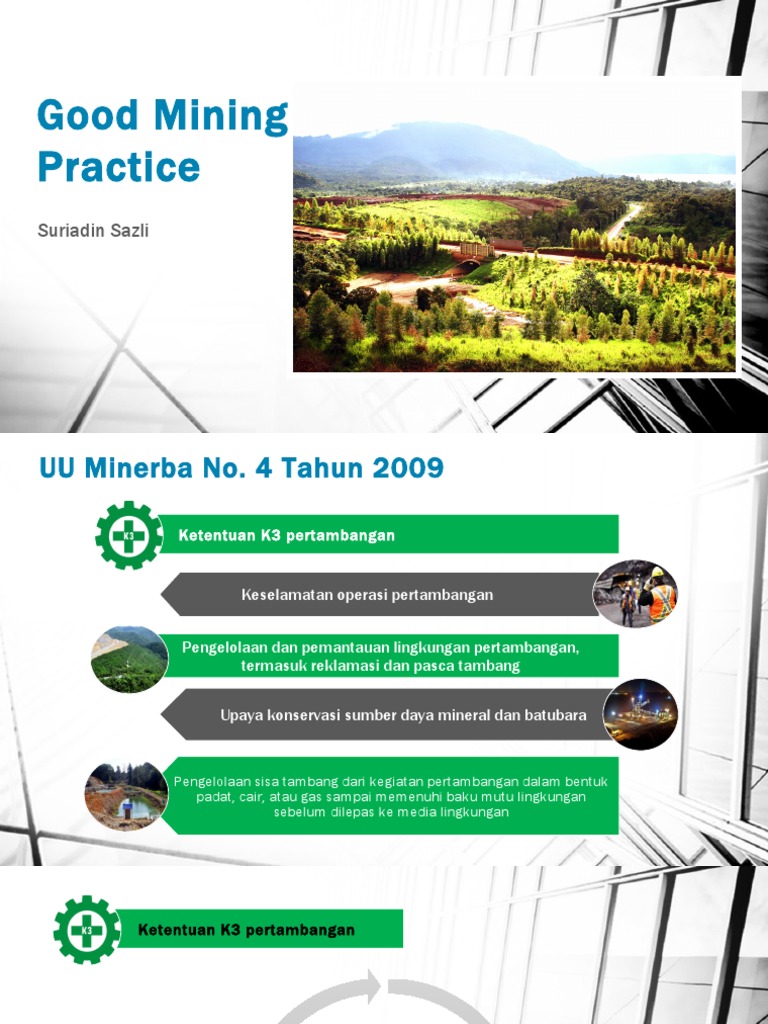 Good Mining Practice

Suriadin Sazli

UU Minerba No. 4 Tahun 2009

K3

Ketentuan K3 pertambangan

Keselamatan operasi pertambangan

Pengelolaan dan pemantauan lingkungan pertambangan, termasuk reklamasi dan pasca tambang

Upaya konservasi sumber daya mineral dan batubara

Pengelolaan sisa tambang dari kegiatan pertambangan dalam bentuk padat, cair, atau gas sampai memenuhi baku mutu lingkungan sebelum dilepas ke media lingkungan

K3

Ketentuan K3 pertambangan